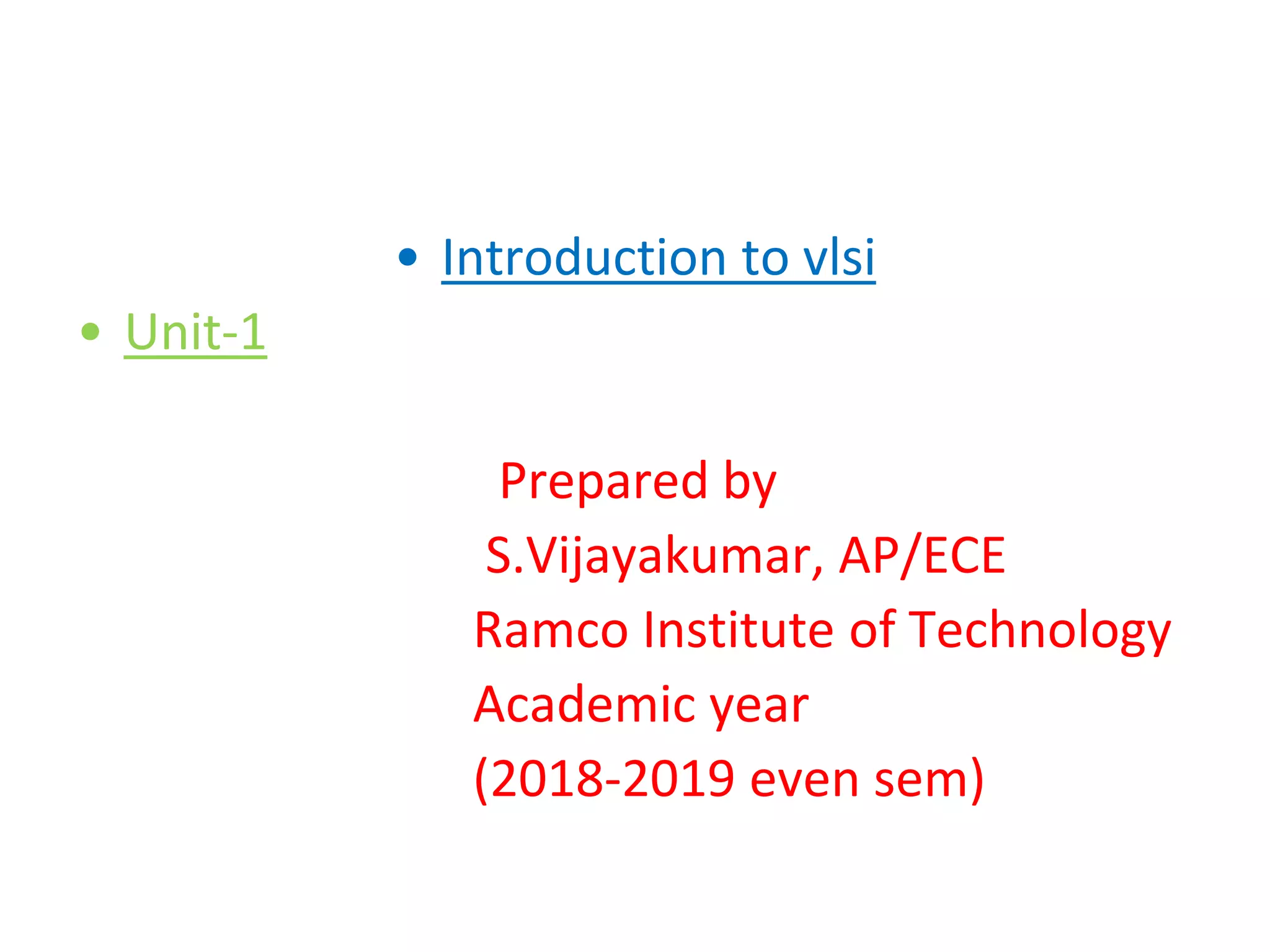 • Introduction to vlsi

• Unit-1

Prepared by
S.Vijayakumar, AP/ECE
Ramco Institute of Technology
Academic year
(2018-2019 even sem)